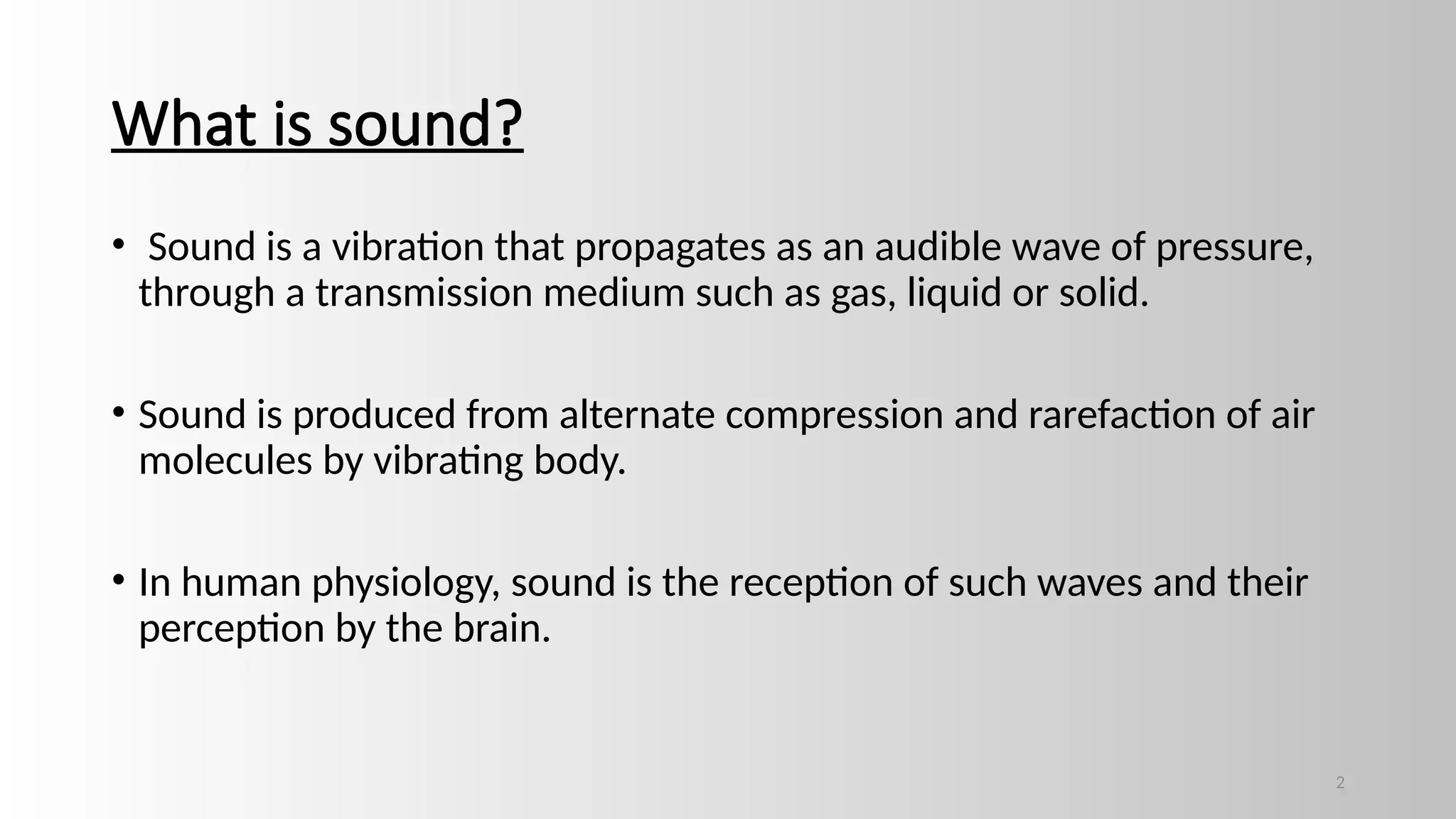 What is sound?

• Sound is a vibration that propagates as an audible wave of pressure, through a transmission medium such as gas, liquid or solid.

• Sound is produced from alternate compression and rarefaction of air molecules by vibrating body.

• In human physiology, sound is the reception of such waves and their perception by the brain.

2